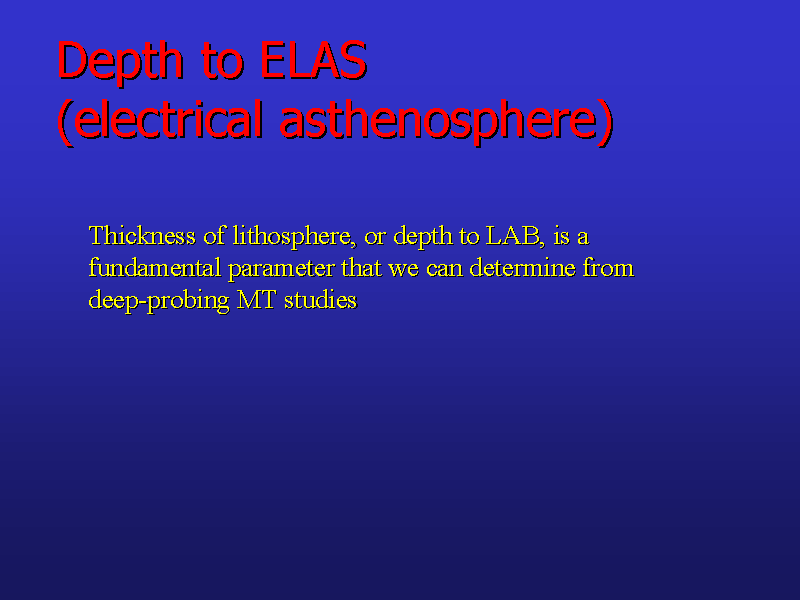 Depth to ELAS
(electrical asthenosphere)

Thickness of lithosphere, or depth to LAB, is a fundamental parameter that we can determine from deep-probing MT studies